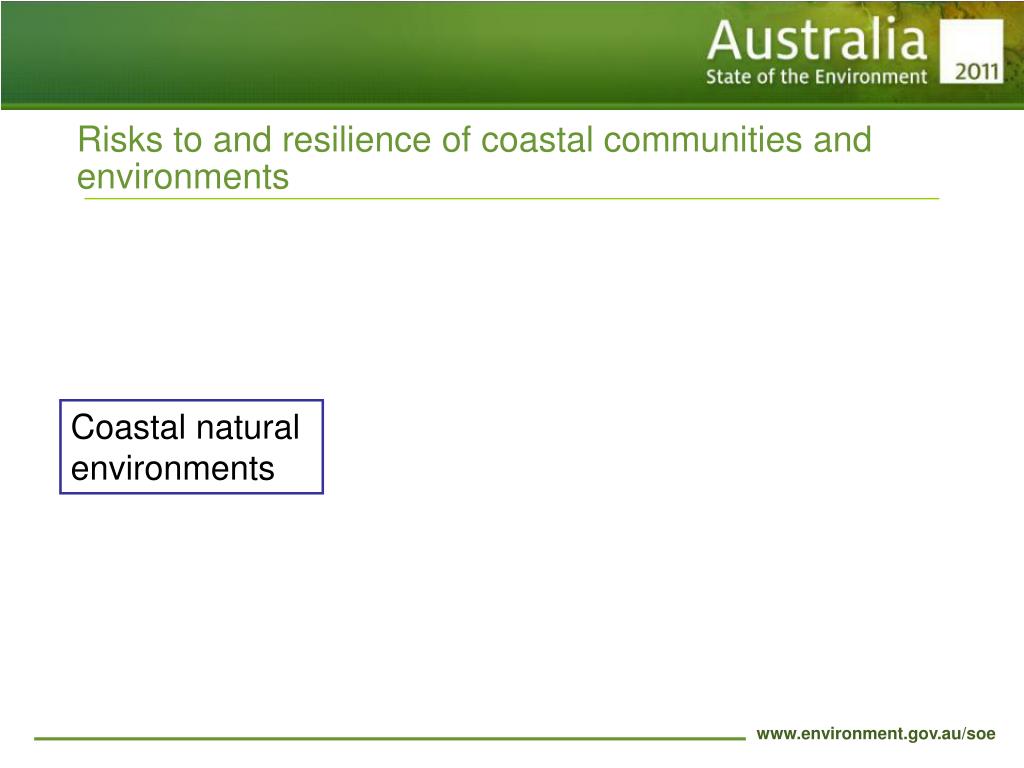 Australia
State of the Environment
2011

Risks to and resilience of coastal communities and environments

Coastal natural environments

www.environment.gov.au/soe